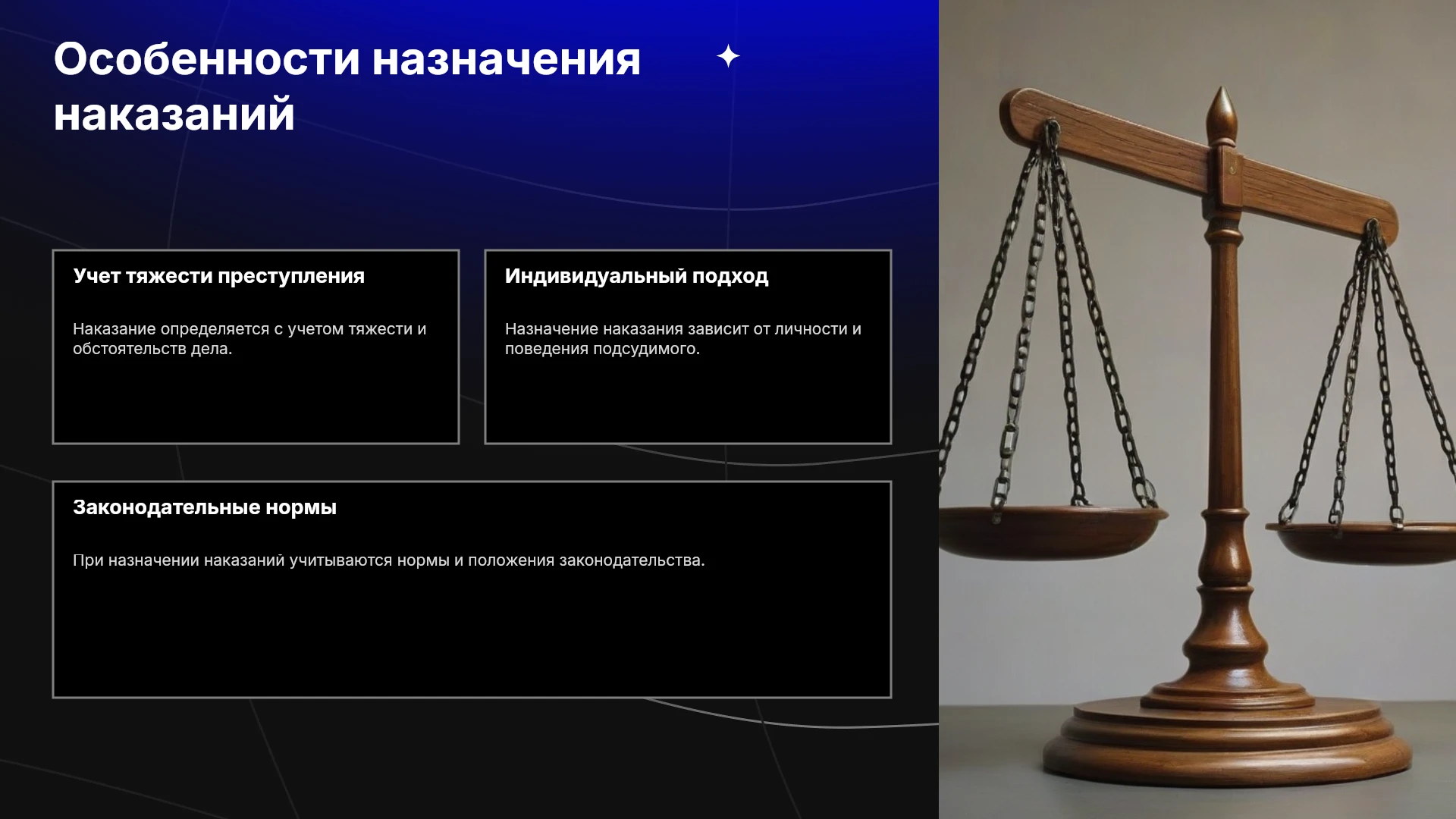 Особенности назначения наказаний

Учет тяжести преступления

Наказание определяется с учетом тяжести и обстоятельств дела.

Индивидуальный подход

Назначение наказания зависит от личности и поведения подсудимого.

Законодательные нормы

При назначении наказаний учитываются нормы и положения законодательства.